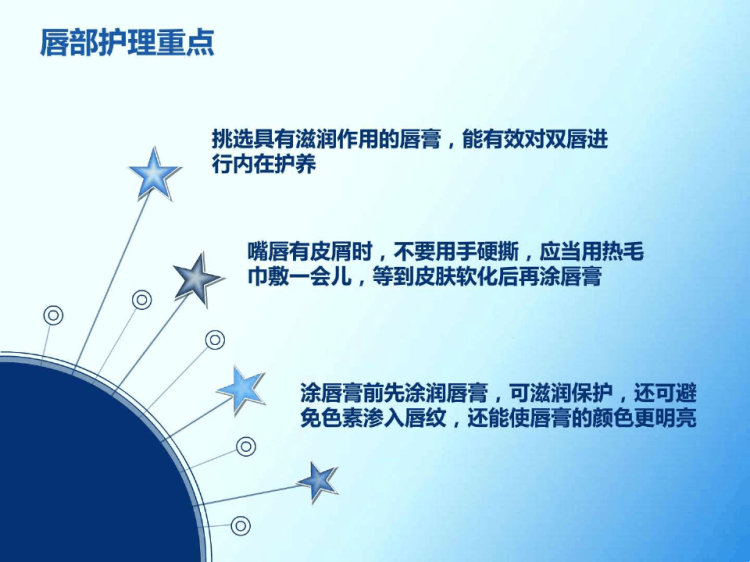 唇部护理重点

挑选具有滋润作用的唇膏，能有效对双唇进行内在护养

嘴唇有皮屑时，不要用手硬撕，应当用热毛巾敷一会儿，等到皮肤软化后再涂唇膏

涂唇膏前先涂润唇膏，可滋润保护，还可避免色素渗入唇纹，还能使唇膏的颜色更明亮